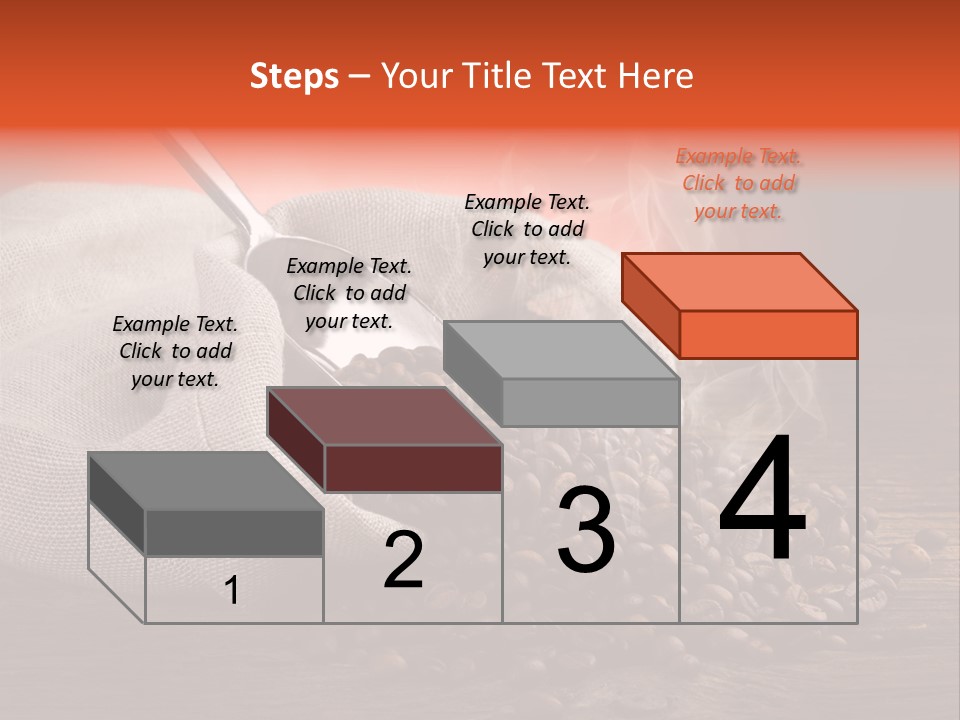 Steps – Your Title Text Here

Example Text. Click to add your text.

Example Text. Click to add your text.

Example Text. Click to add your text.

Example Text. Click to add your text.

1

2

3

4